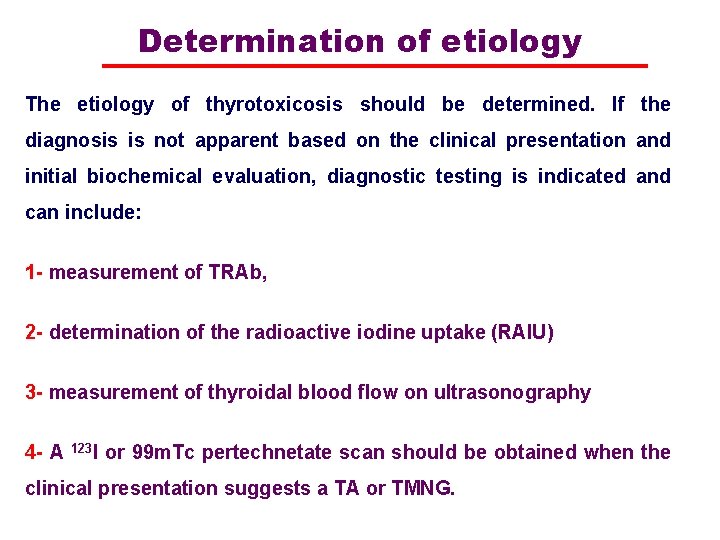 Determination of etiology

The etiology of thyrotoxicosis should be determined. If the diagnosis is not apparent based on the clinical presentation and initial biochemical evaluation, diagnostic testing is indicated and can include:

1- measurement of TRAb,

2- determination of the radioactive iodine uptake (RAIU)

3- measurement of thyroidal blood flow on ultrasonography

4- A $^{123}$I or 99mTc pertechnetate scan should be obtained when the clinical presentation suggests a TA or TMNG.